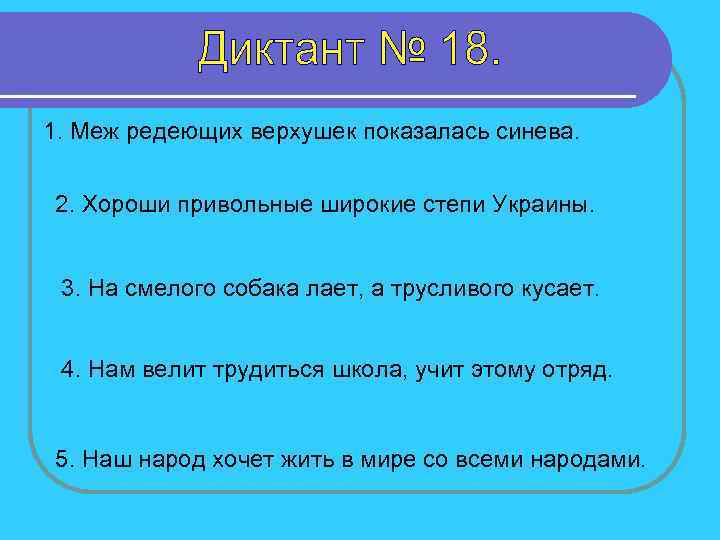 Диктант № 18.

1. Меж редеющих верхушек показалась синева.

2. Хороши привольные широкие степи Украины.

3. На смелого собака лает, а трусливого кусает.

4. Нам велит трудиться школа, учит этому отряд.

5. Наш народ хочет жить в мире со всеми народами.